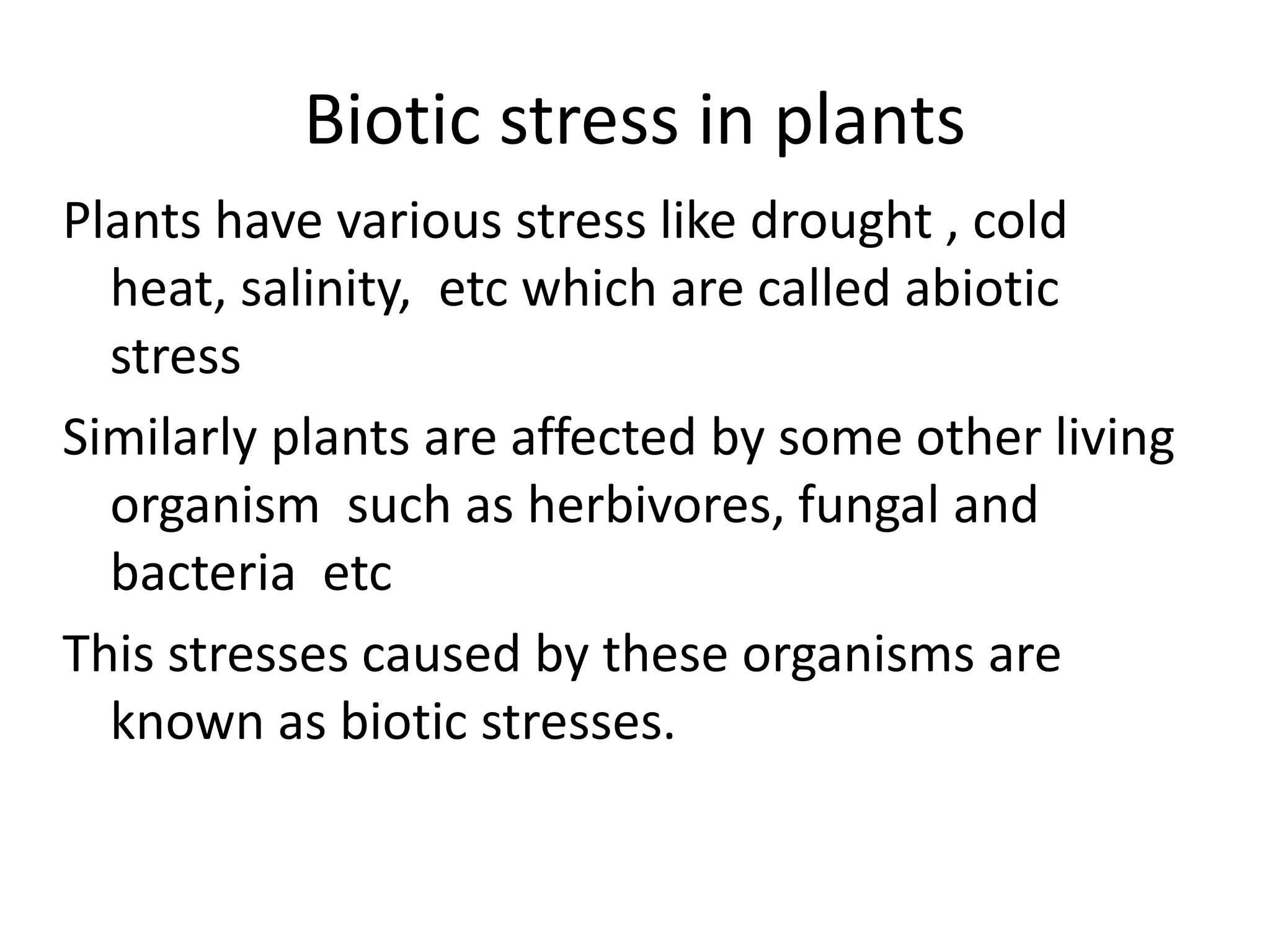 Biotic stress in plants

Plants have various stress like drought , cold heat, salinity, etc which are called abiotic stress

Similarly plants are affected by some other living organism such as herbivores, fungal and bacteria etc

This stresses caused by these organisms are known as biotic stresses.